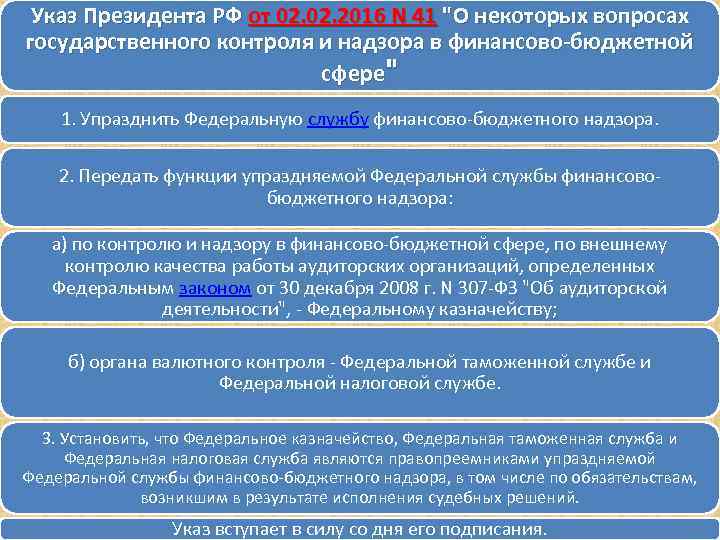 Указ Президента РФ от 02.02.2016 N 41 "О некоторых вопросах государственного контроля и надзора в финансово-бюджетной сфере"

1. Упразднить Федеральную службу финансово-бюджетного надзора.

2. Передать функции упраздняемой Федеральной службы финансово-бюджетного надзора:

а) по контролю и надзору в финансово-бюджетной сфере, по внешнему контролю качества работы аудиторских организаций, определенных Федеральным законом от 30 декабря 2008 г. N 307-ФЗ "Об аудиторской деятельности", - Федеральному казначейству;

б) органа валютного контроля - Федеральной таможенной службе и Федеральной налоговой службе.

3. Установить, что Федеральное казначейство, Федеральная таможенная служба и Федеральная налоговая служба являются правопреемниками упраздняемой Федеральной службы финансово-бюджетного надзора, в том числе по обязательствам, возникшим в результате исполнения судебных решений.

Указ вступает в силу со дня его подписания.